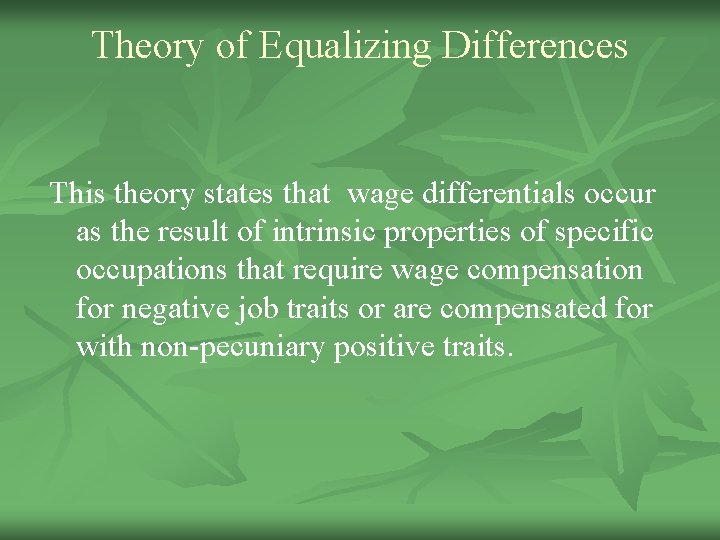 Theory of Equalizing Differences

This theory states that wage differentials occur as the result of intrinsic properties of specific occupations that require wage compensation for negative job traits or are compensated for with non-pecuniary positive traits.